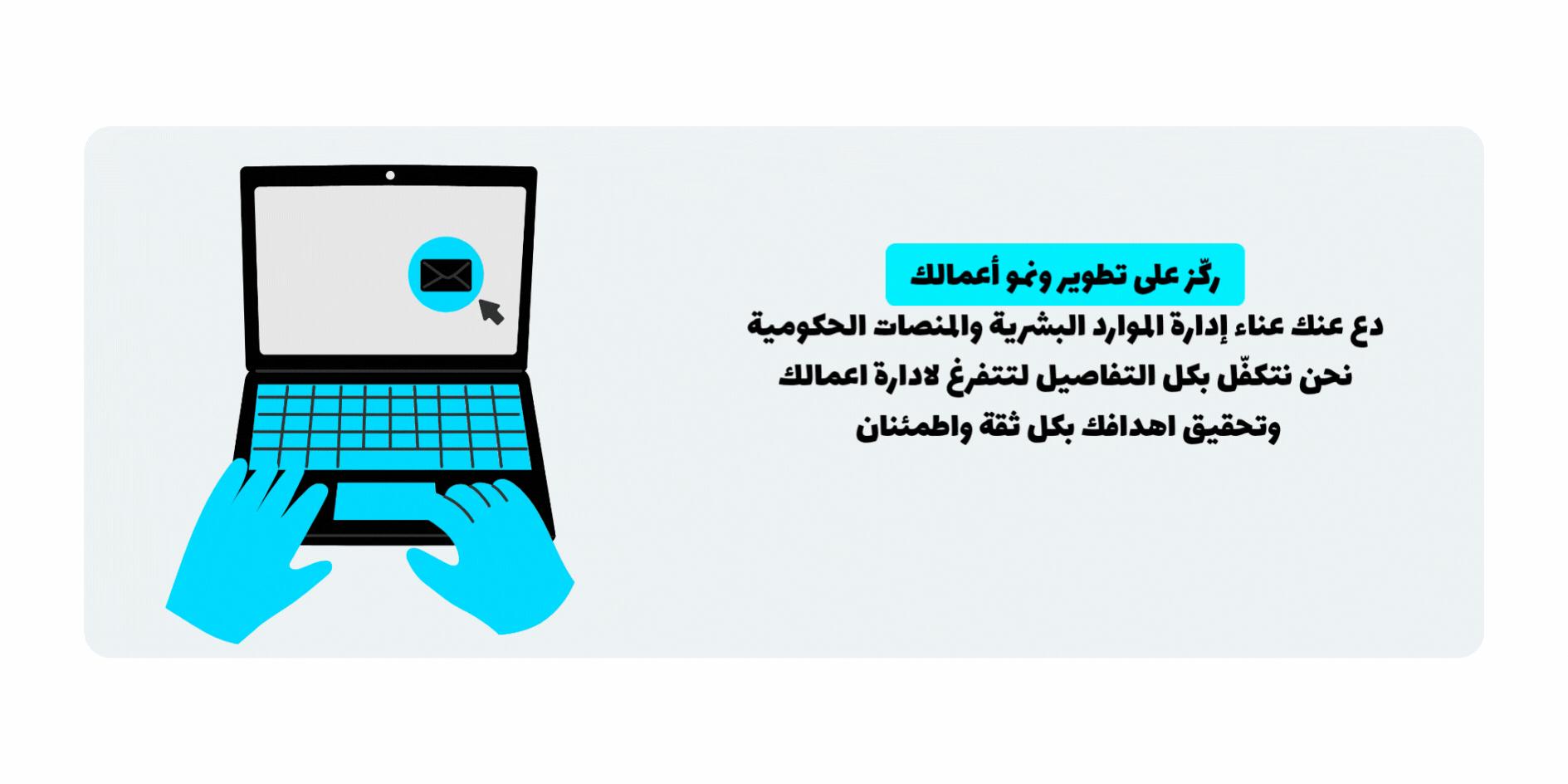 ركّز على تطوير ونمو أعمالك

دع عنك عناء إدارة الموارد البشرية والمنصات الحكومية
نحن نتكفّل بكل التفاصيل لتتفرغ لادارة اعمالك
وتحقيق اهدافك بكل ثقة واطمئنان